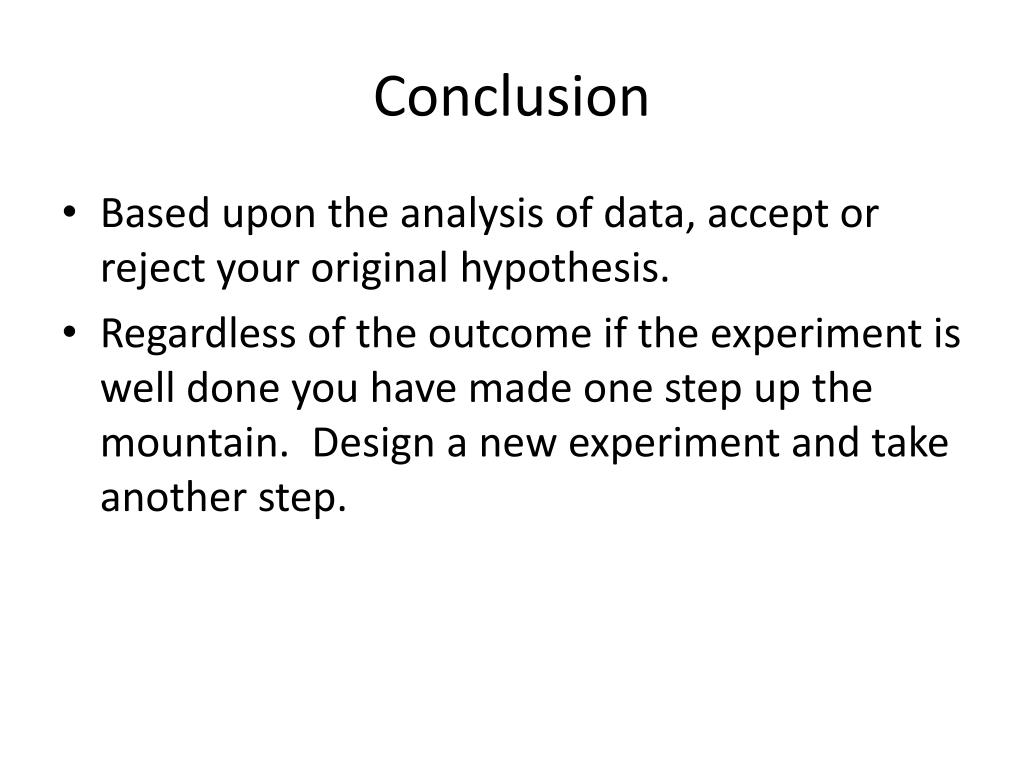 Conclusion

• Based upon the analysis of data, accept or reject your original hypothesis.
• Regardless of the outcome if the experiment is well done you have made one step up the mountain.  Design a new experiment and take another step.